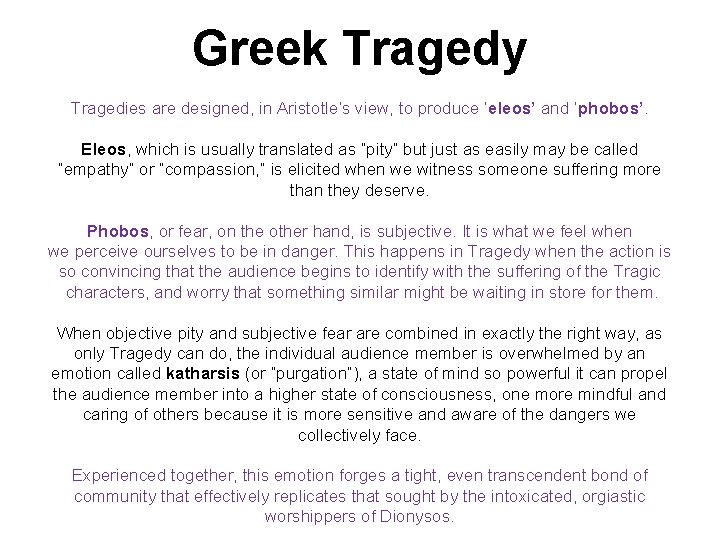 Greek Tragedy

Tragedies are designed, in Aristotle's view, to produce 'eleos' and 'phobos'.

Eleos, which is usually translated as "pity" but just as easily may be called "empathy" or "compassion," is elicited when we witness someone suffering more than they deserve.

Phobos, or fear, on the other hand, is subjective. It is what we feel when we perceive ourselves to be in danger. This happens in Tragedy when the action is so convincing that the audience begins to identify with the suffering of the Tragic characters, and worry that something similar might be waiting in store for them.

When objective pity and subjective fear are combined in exactly the right way, as only Tragedy can do, the individual audience member is overwhelmed by an emotion called katharsis (or "purgation"), a state of mind so powerful it can propel the audience member into a higher state of consciousness, one more mindful and caring of others because it is more sensitive and aware of the dangers we collectively face.

Experienced together, this emotion forges a tight, even transcendent bond of community that effectively replicates that sought by the intoxicated, orgiastic worshippers of Dionysos.